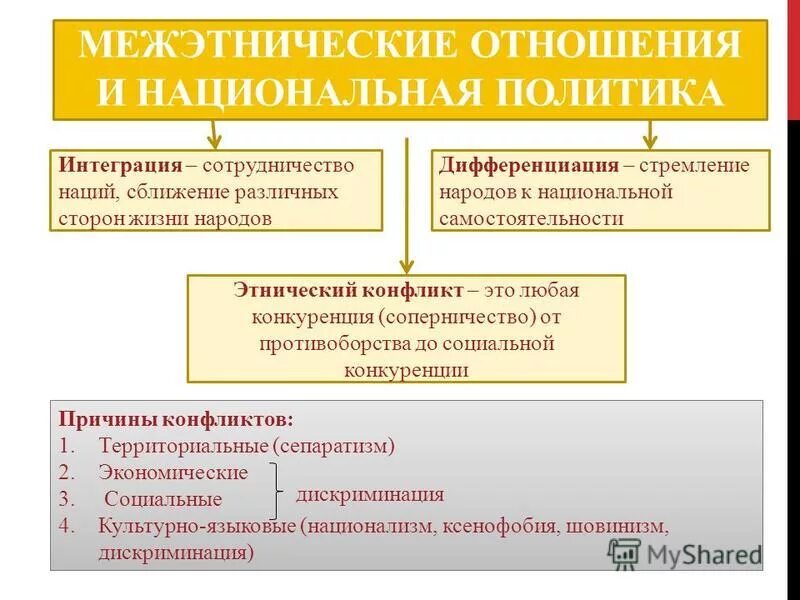 МЕЖЭТНИЧЕСКИЕ ОТНОШЕНИЯ И НАЦИОНАЛЬНАЯ ПОЛИТИКА

Интеграция – сотрудничество наций, сближение различных сторон жизни народов

Дифференциация – стремление народов к национальной самостоятельности

Этнический конфликт – это любая конкуренция (соперничество) от противоборства до социальной конкуренции

Причины конфликтов:
1. Территориальные (сепаратизм)
2. Экономические
3. Социальные
дискриминация
4. Культурно-языковые (национализм, ксенофобия, шовинизм, дискриминация)

MyShared